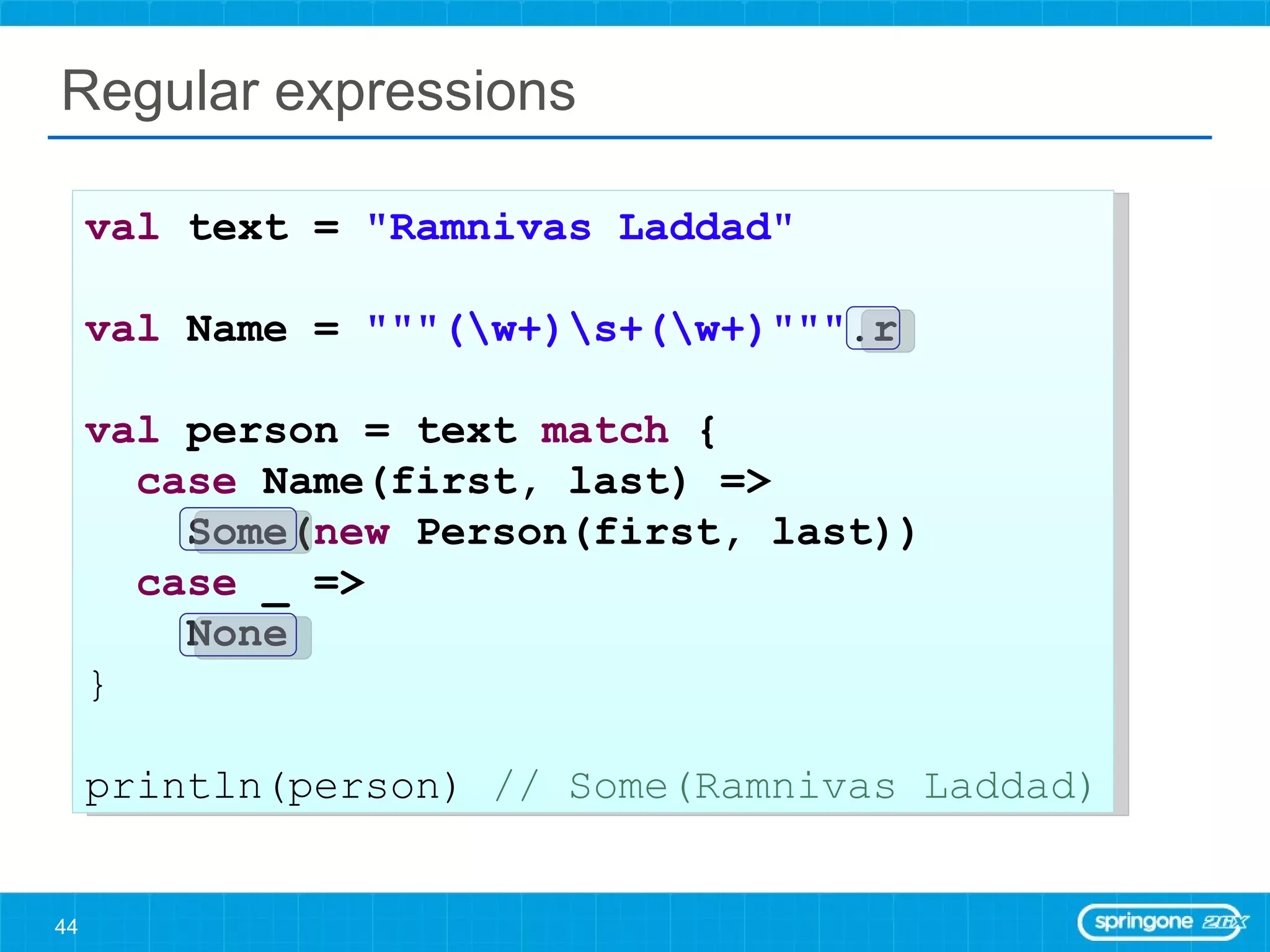 Regular expressions

val text = "Ramnivas Laddad"

val Name = """(\w+)\s+(\w+)""".r

val person = text match {
  case Name(first, last) =>
    Some(new Person(first, last))
  case _ =>
    None
}

println(person) // Some(Ramnivas Laddad)

44

springone 2GX